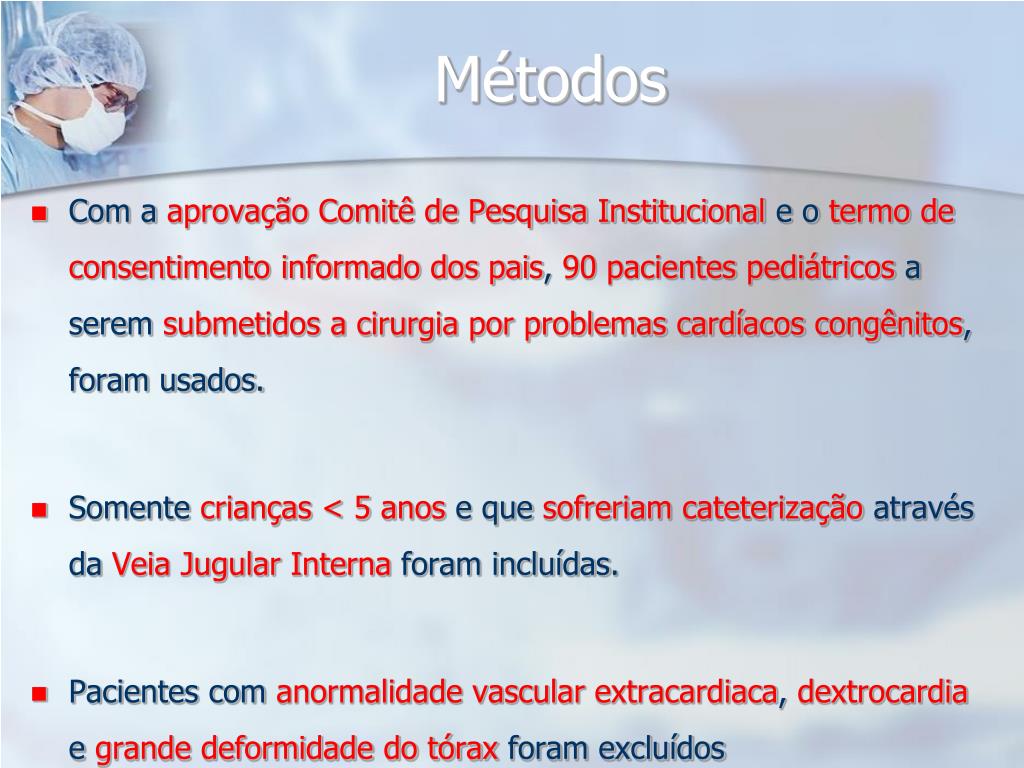 Métodos

Com a aprovação Comitê de Pesquisa Institucional e o termo de consentimento informado dos pais, 90 pacientes pediátricos a serem submetidos a cirurgia por problemas cardíacos congênitos, foram usados.

Somente crianças < 5 anos e que sofreriam cateterização através da Veia Jugular Interna foram incluídas.

Pacientes com anormalidade vascular extracardiaca, dextrocardia e grande deformidade do tórax foram excluídos